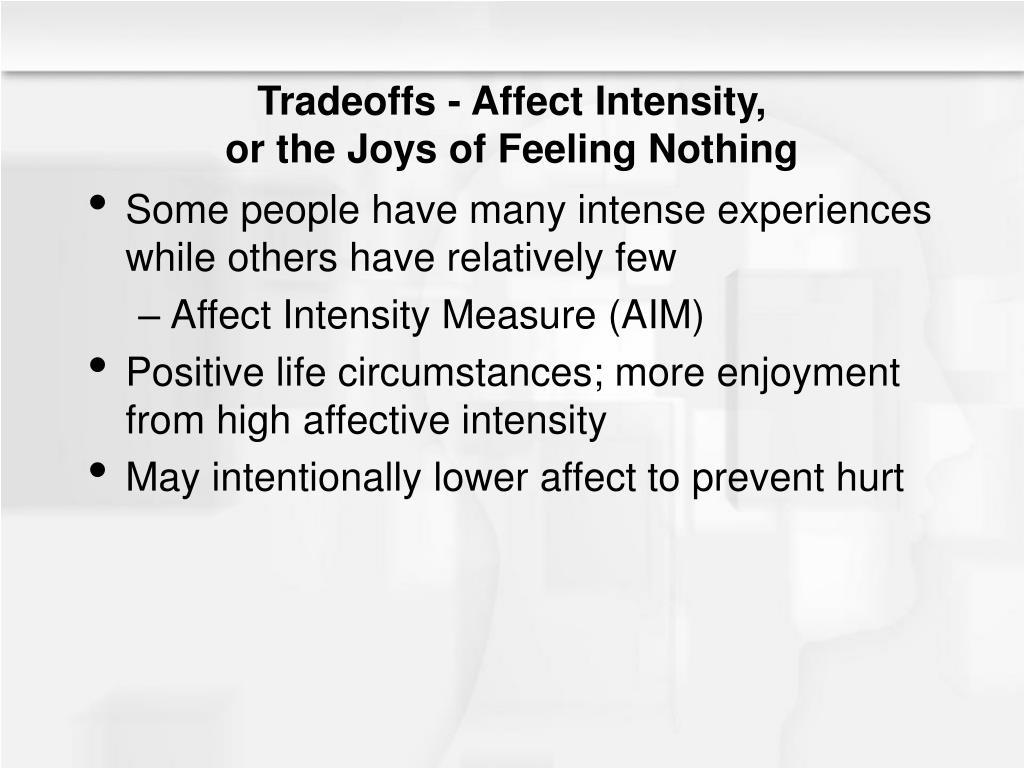 Tradeoffs - Affect Intensity,
or the Joys of Feeling Nothing

• Some people have many intense experiences while others have relatively few
– Affect Intensity Measure (AIM)
• Positive life circumstances; more enjoyment from high affective intensity
• May intentionally lower affect to prevent hurt